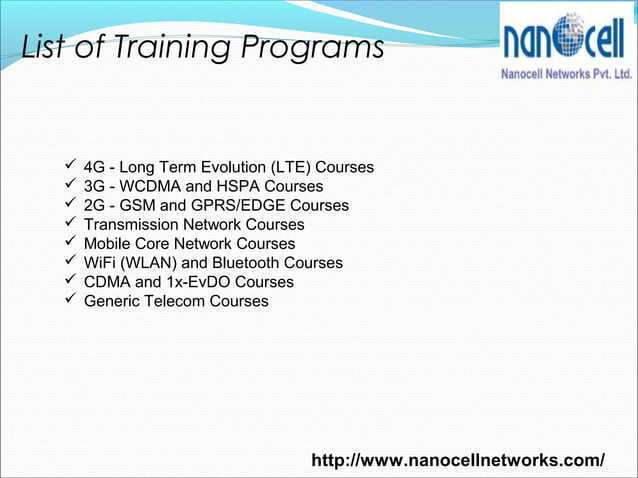 List of Training Programs

nanocell
Nanocell Networks Pvt. Ltd.

✓ 4G - Long Term Evolution (LTE) Courses
✓ 3G - WCDMA and HSPA Courses
✓ 2G - GSM and GPRS/EDGE Courses
✓ Transmission Network Courses
✓ Mobile Core Network Courses
✓ WiFi (WLAN) and Bluetooth Courses
✓ CDMA and 1x-EvDO Courses
✓ Generic Telecom Courses

http://www.nanocellnetworks.com/